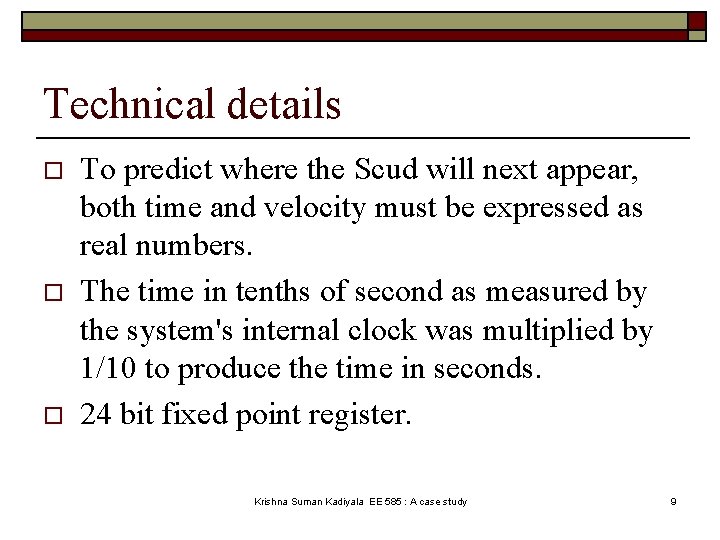 Technical details

□ To predict where the Scud will next appear, both time and velocity must be expressed as real numbers.

□ The time in tenths of second as measured by the system's internal clock was multiplied by 1/10 to produce the time in seconds.

□ 24 bit fixed point register.

Krishna Suman Kadiyala EE 585 : A case study

9